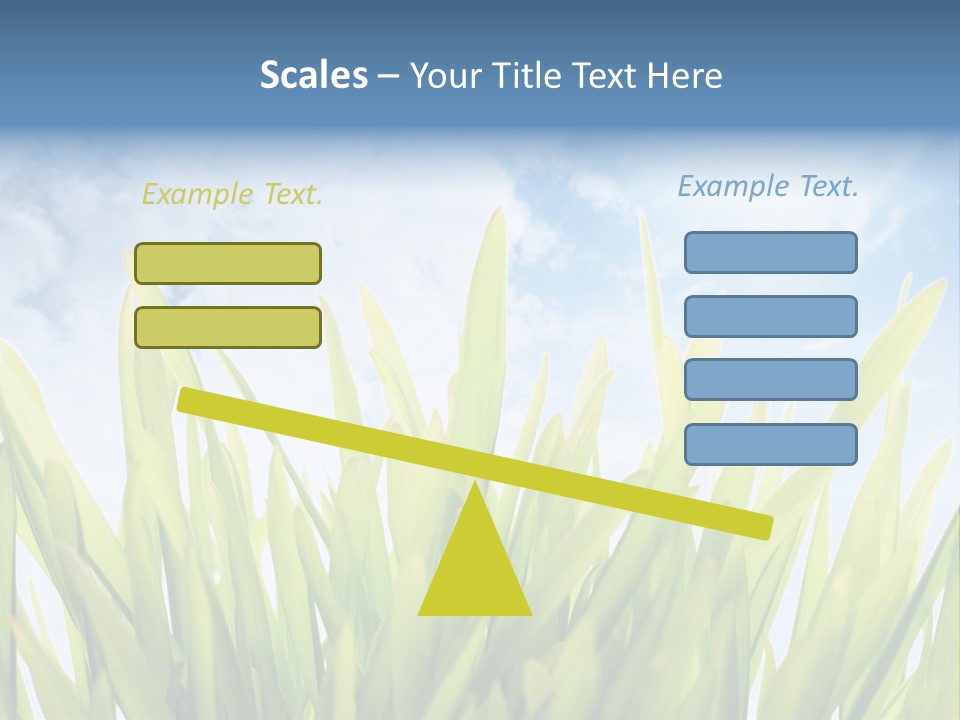 Scales – Your Title Text Here

Example Text.

Example Text.